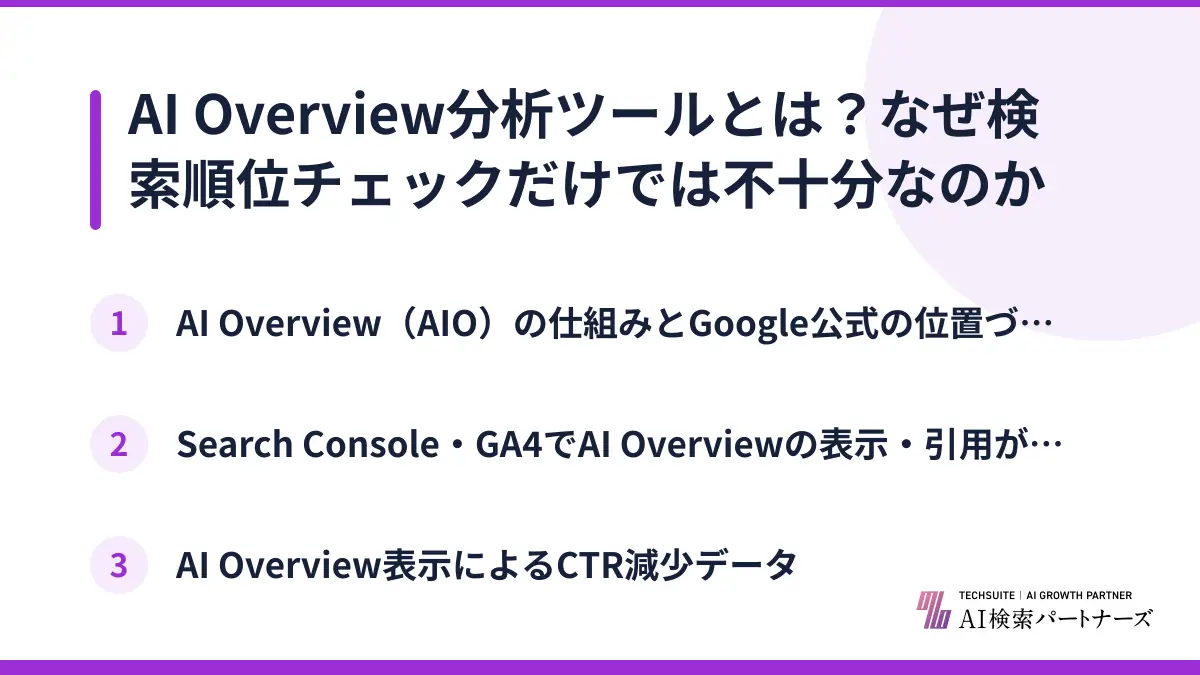 AI Overview分析ツールとは？なぜ検索順位チェックだけでは不十分なのか

1 AI Overview（AIO）の仕組みとGoogle公式の位置づ…

2 Search Console・GA4でAI Overviewの表示・引用が…

3 AI Overview表示によるCTR減少データ

TECHSUITE | AI GROWTH PARTNER
AI検索パートナーズ